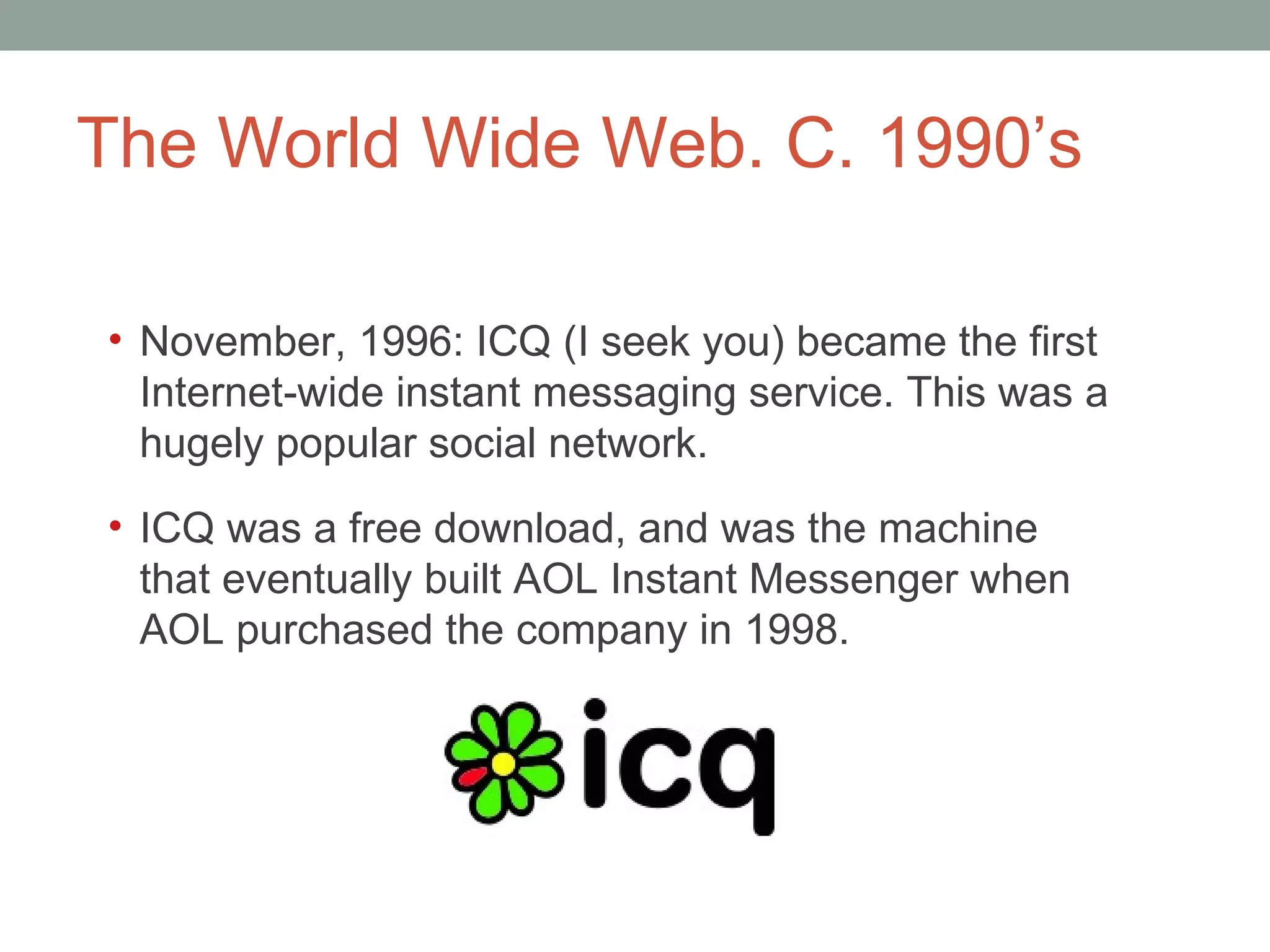 The World Wide Web. C. 1990’s

• November, 1996: ICQ (I seek you) became the first Internet-wide instant messaging service. This was a hugely popular social network.

• ICQ was a free download, and was the machine that eventually built AOL Instant Messenger when AOL purchased the company in 1998.

icq